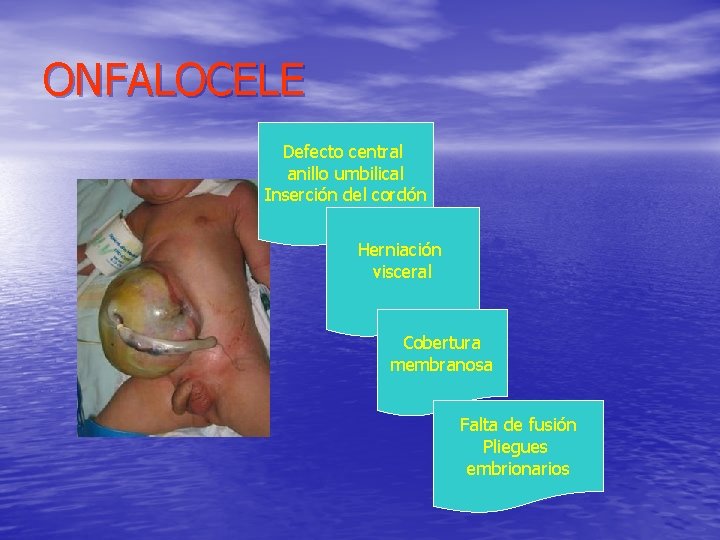 ONFALOCELE

Defecto central anillo umbilical Inserción del cordón

Herniación visceral

Cobertura membranosa

Falta de fusión Pliegues embrionarios